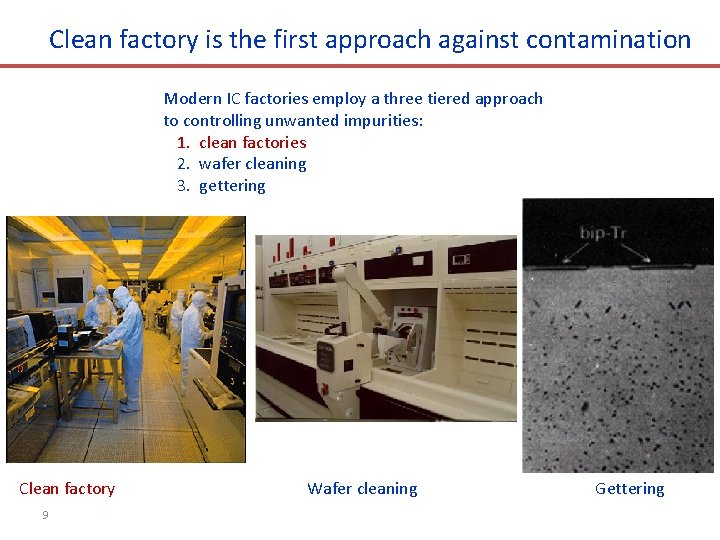 Clean factory is the first approach against contamination

Modern IC factories employ a three tiered approach to controlling unwanted impurities:
1. clean factories
2. wafer cleaning
3. gettering

bip-Tr

Clean factory

Wafer cleaning

Gettering

9